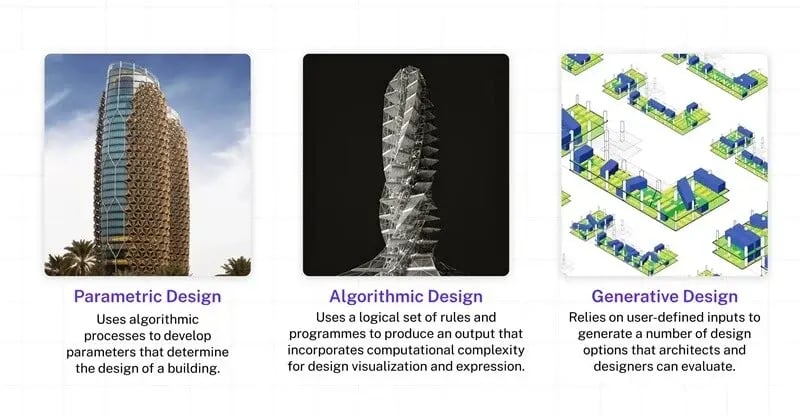 Parametric Design
Uses algorithmic processes to develop parameters that determine the design of a building.

Algorithmic Design
Uses a logical set of rules and programmes to produce an output that incorporates computational complexity for design visualization and expression.

Generative Design
Relies on user-defined inputs to generate a number of design options that architects and designers can evaluate.